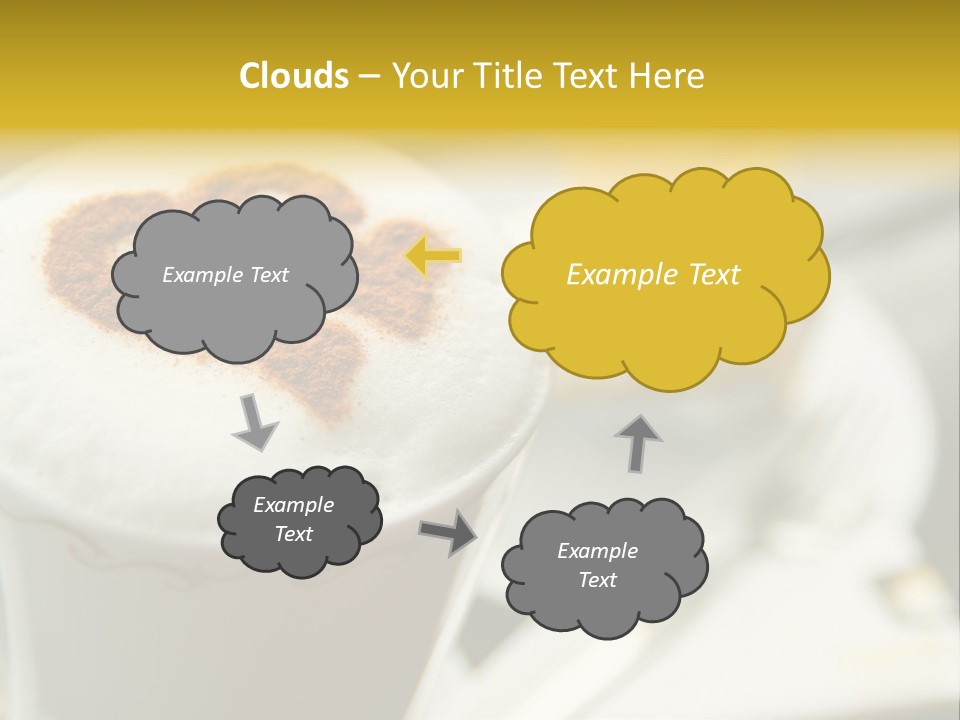 Clouds – Your Title Text Here

Example Text

Example Text

Example Text

Example Text